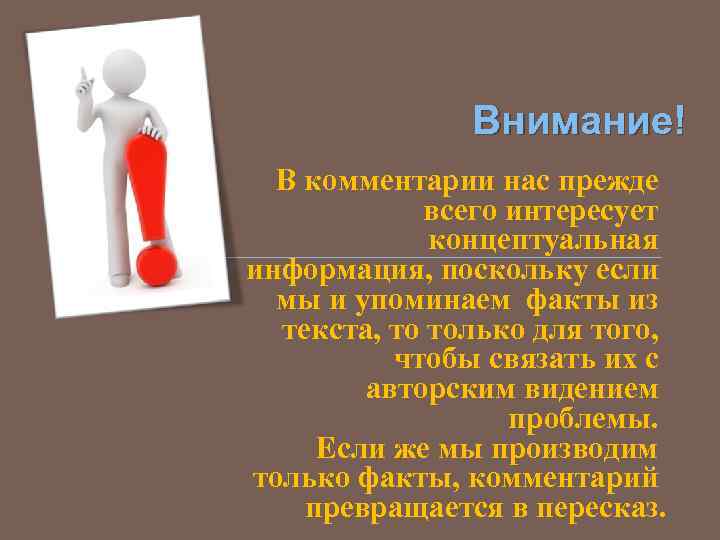 Внимание!

В комментарии нас прежде всего интересует концептуальная информация, поскольку если мы и упоминаем факты из текста, то только для того, чтобы связать их с авторским видением проблемы.
Если же мы производим только факты, комментарий превращается в пересказ.